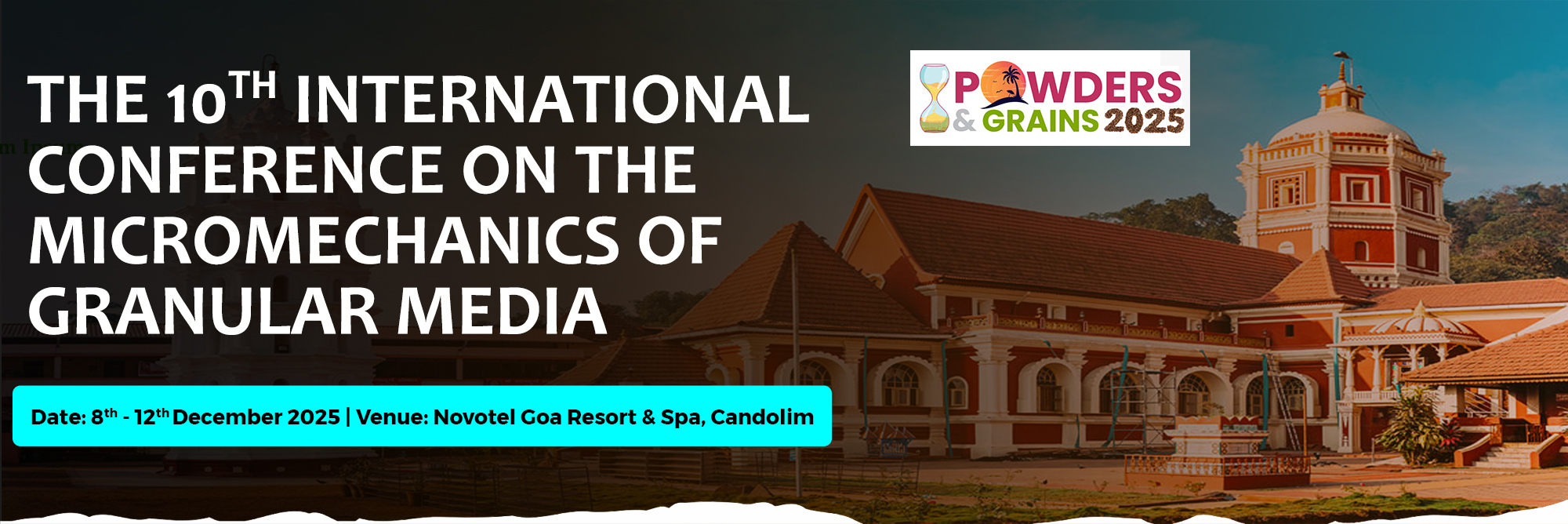 THE 10$^{TH}$ INTERNATIONAL CONFERENCE ON THE MICROMECHANICS OF GRANULAR MEDIA

POWDERS & GRAINS 2025

Date: 8$^{th}$ - 12$^{th}$ December 2025 | Venue: Novotel Goa Resort & Spa, Candolim